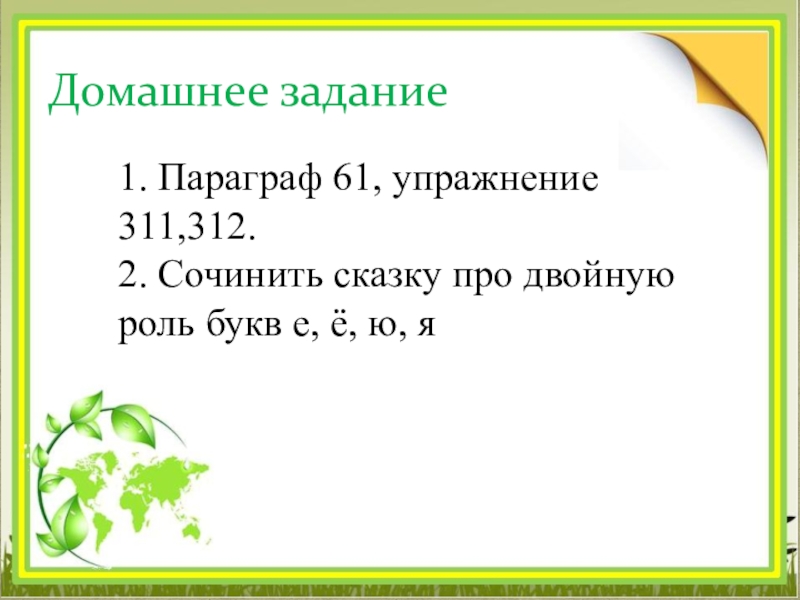 Домашнее задание

1. Параграф 61, упражнение 311,312.
2. Сочинить сказку про двойную роль букв е, ё, ю, я